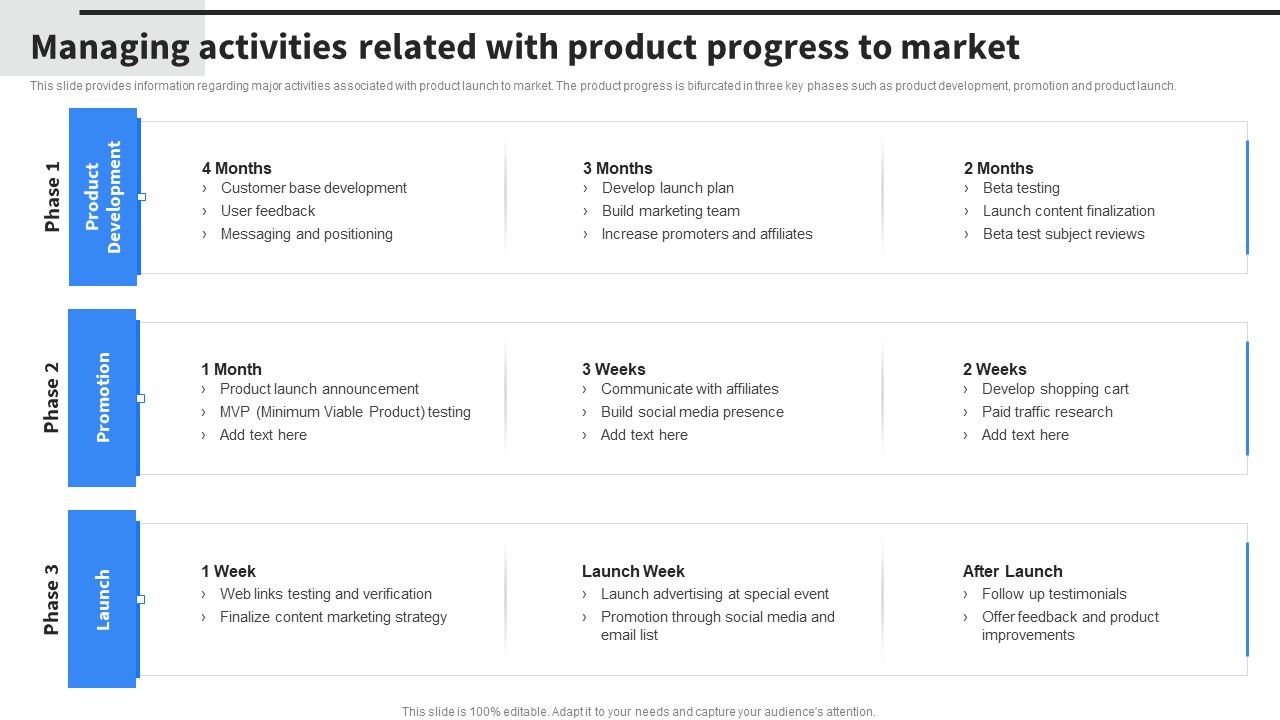 Managing activities related with product progress to market

This slide provides information regarding major activities associated with product launch to market. The product progress is bifurcated in three key phases such as product development, promotion and product launch.

Phase 1

Product Development

4 Months
› Customer base development
› User feedback
› Messaging and positioning

3 Months
› Develop launch plan
› Build marketing team
› Increase promoters and affiliates

2 Months
› Beta testing
› Launch content finalization
› Beta test subject reviews

Phase 2

Promotion

1 Month
› Product launch announcement
› MVP (Minimum Viable Product) testing
› Add text here

3 Weeks
› Communicate with affiliates
› Build social media presence
› Add text here

2 Weeks
› Develop shopping cart
› Paid traffic research
› Add text here

Phase 3

Launch

1 Week
› Web links testing and verification
› Finalize content marketing strategy

Launch Week
› Launch advertising at special event
› Promotion through social media and email list

After Launch
› Follow up testimonials
› Offer feedback and product improvements

This slide is 100% editable. Adapt it to your needs and capture your audience's attention.